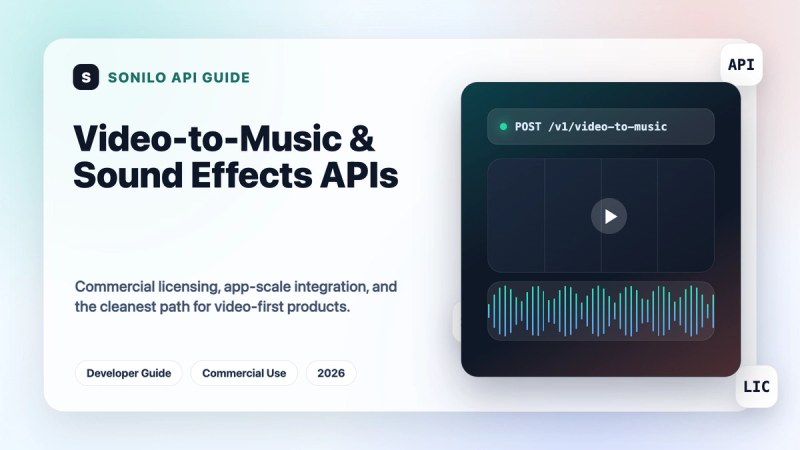 S SONILO API GUIDE

Video-to-Music & Sound Effects APIs

Commercial licensing, app-scale integration, and the cleanest path for video-first products.

Developer Guide
Commercial Use
2026

API

POST /v1/video-to-music

LIC